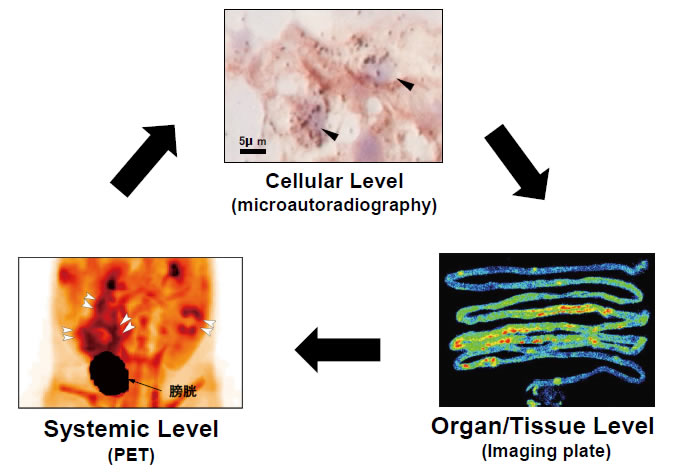 5μ m

Cellular Level
(microautoradiography)

膀胱

Systemic Level
(PET)

Organ/Tissue Level
(Imaging plate)